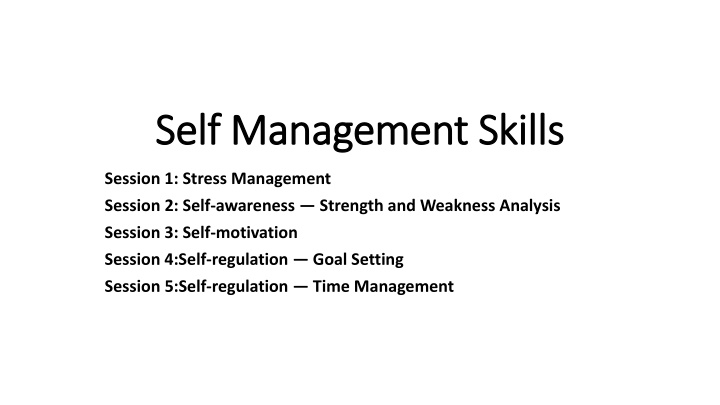 Self Management Skills

Session 1: Stress Management
Session 2: Self-awareness — Strength and Weakness Analysis
Session 3: Self-motivation
Session 4:Self-regulation — Goal Setting
Session 5:Self-regulation — Time Management